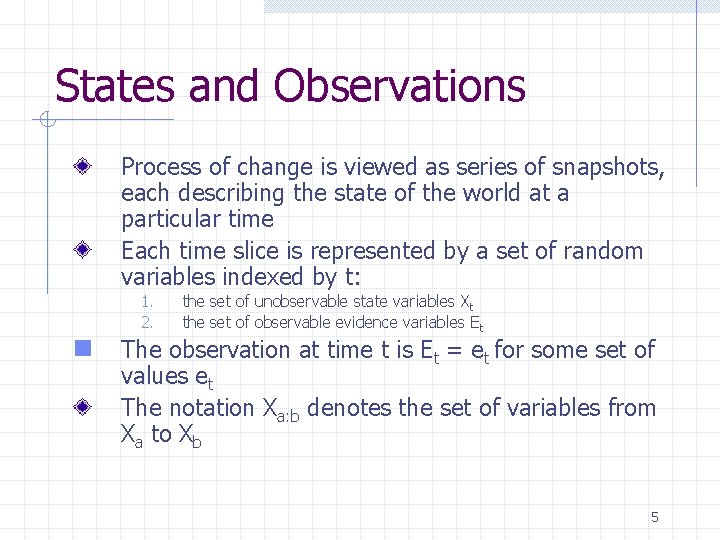 States and Observations

Process of change is viewed as series of snapshots, each describing the state of the world at a particular time

Each time slice is represented by a set of random variables indexed by t:

1. the set of unobservable state variables $X_t$
2. the set of observable evidence variables $E_t$

The observation at time t is $E_t = e_t$ for some set of values $e_t$

The notation $X_{a:b}$ denotes the set of variables from $X_a$ to $X_b$

5